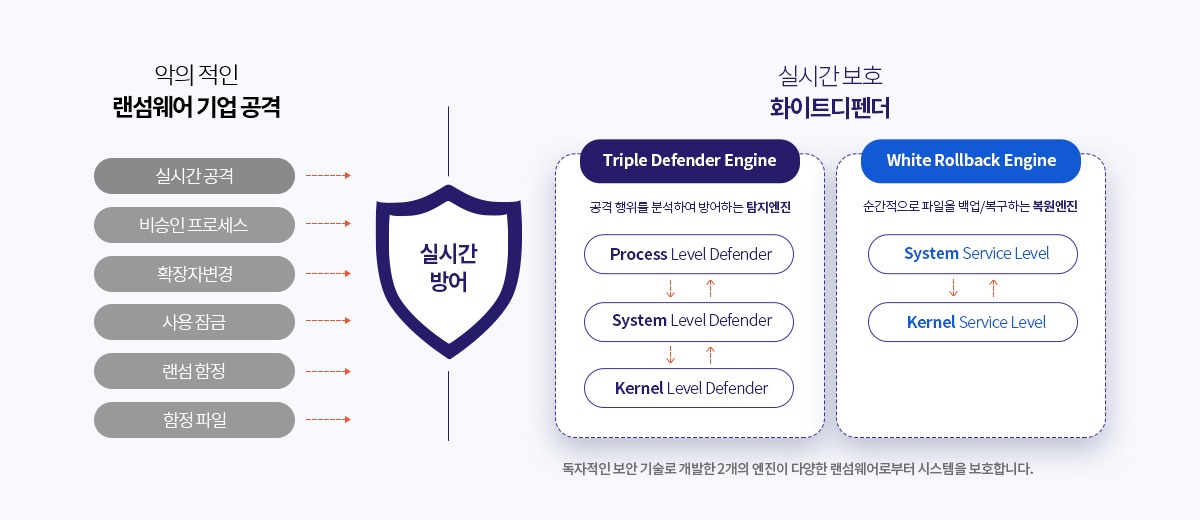 악의 적인
랜섬웨어 기업 공격

실시간 공격
비승인 프로세스
확장자변경
사용 잠금
랜섬 함정
함정 파일

실시간
방어

실시간 보호
화이트디펜더

Triple Defender Engine
공격 행위를 분석하여 방어하는 탐지엔진
Process Level Defender
System Level Defender
Kernel Level Defender

White Rollback Engine
순간적으로 파일을 백업/복구하는 복원엔진
System Service Level
Kernel Service Level

독자적인 보안 기술로 개발한 2개의 엔진이 다양한 랜섬웨어로부터 시스템을 보호합니다.